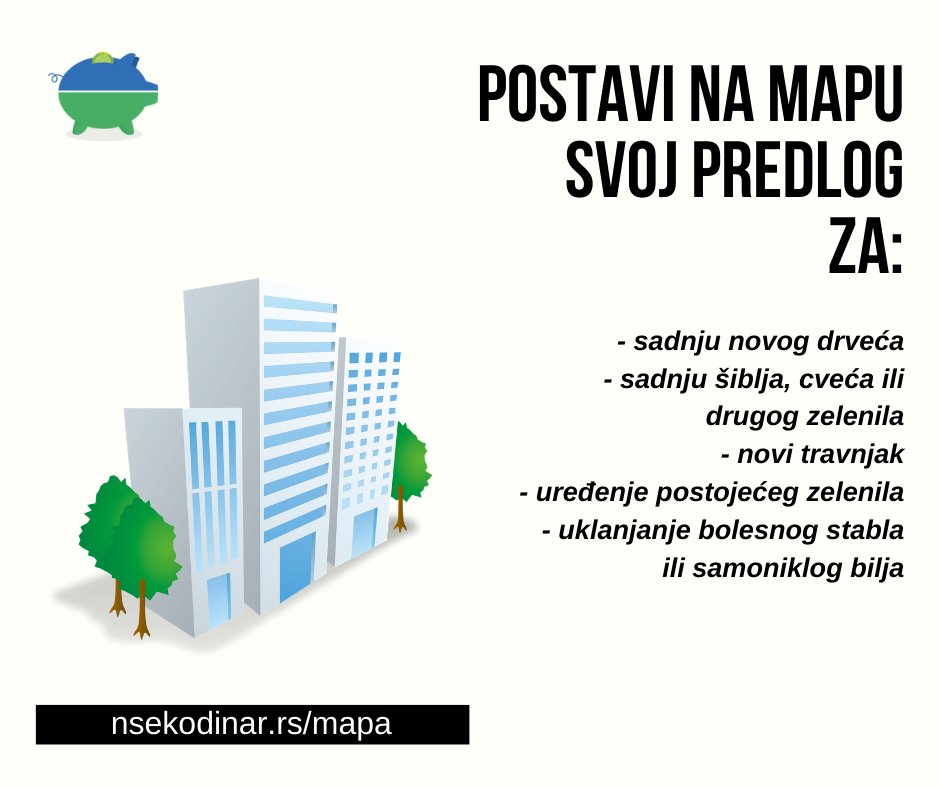 POSTAVI NA MAPU SVOJ PREDLOG ZA:

- sadnju novog drveća
- sadnju šiblja, cveća ili drugog zelenila
- novi travnjak
- uređenje postojećeg zelenila
- uklanjanje bolesnog stabla ili samoniklog bilja

nsekodinar.rs/mapa